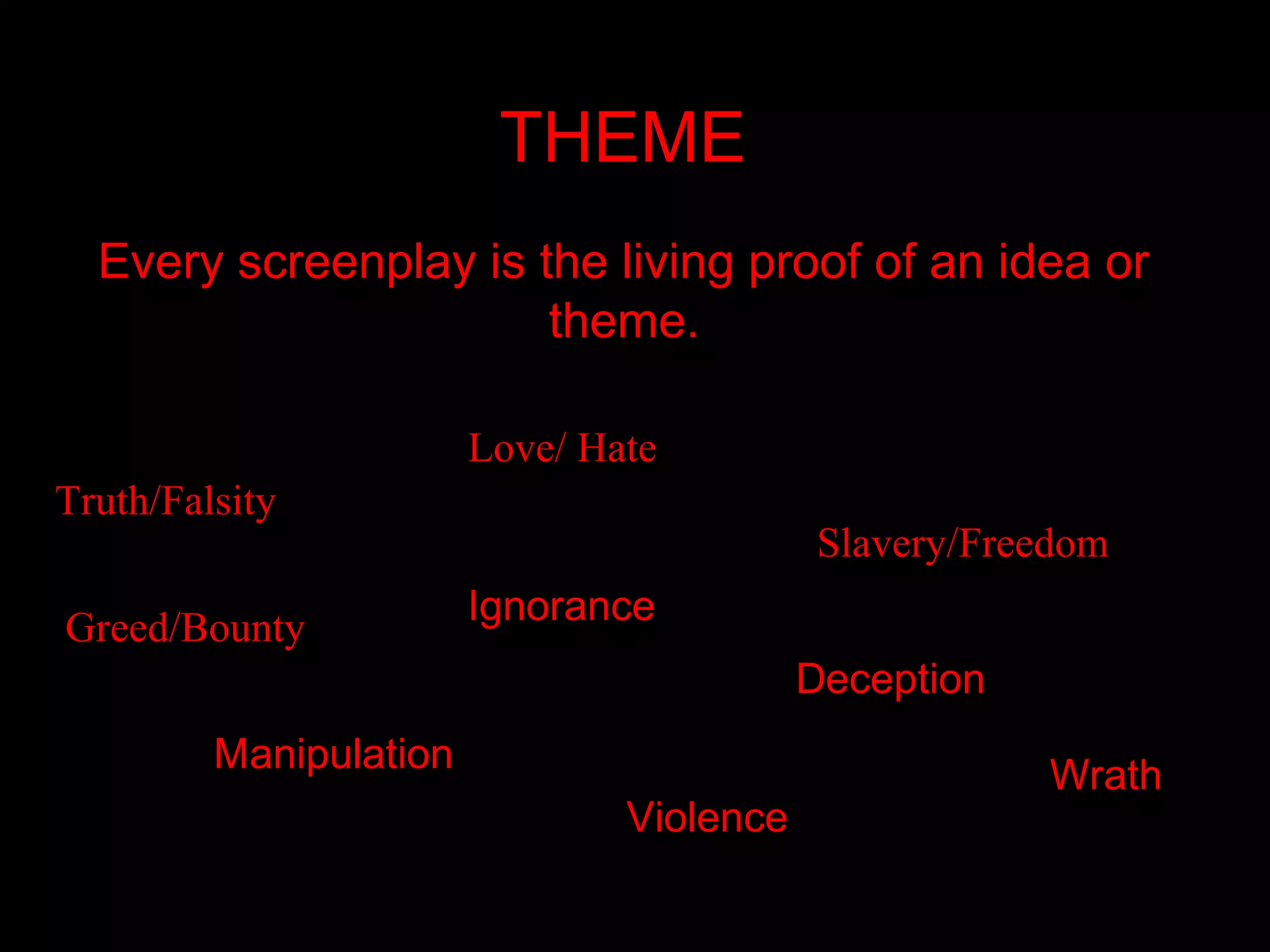 THEME

Every screenplay is the living proof of an idea or theme.

Love/ Hate

Truth/Falsity

Slavery/Freedom

Ignorance

Greed/Bounty

Deception

Manipulation

Wrath

Violence